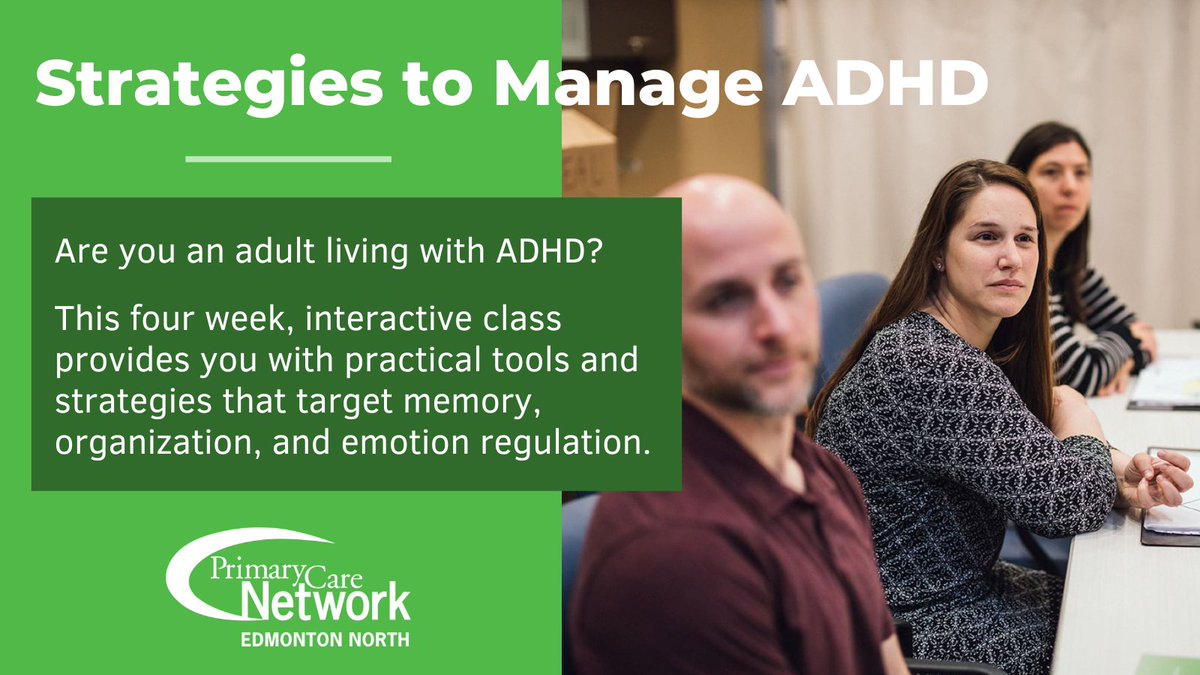 Strategies to Manage ADHD

Are you an adult living with ADHD?

This four week, interactive class provides you with practical tools and strategies that target memory, organization, and emotion regulation.

Primary Care Network
EDMONTON NORTH